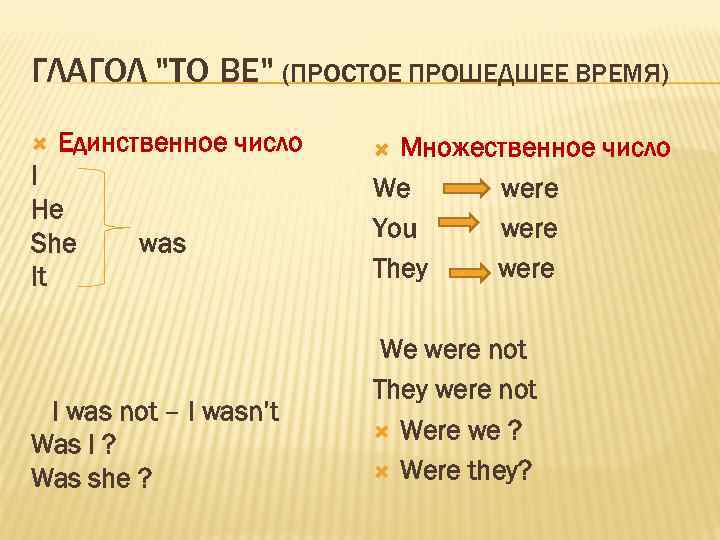 ГЛАГОЛ "TO BE" (ПРОСТОЕ ПРОШЕДШЕЕ ВРЕМЯ)

Единственное число
I
He
She was
It

I was not – I wasn't
Was I ?
Was she ?

Множественное число
We were
You were
They were

We were not
They were not
Were we ?
Were they?